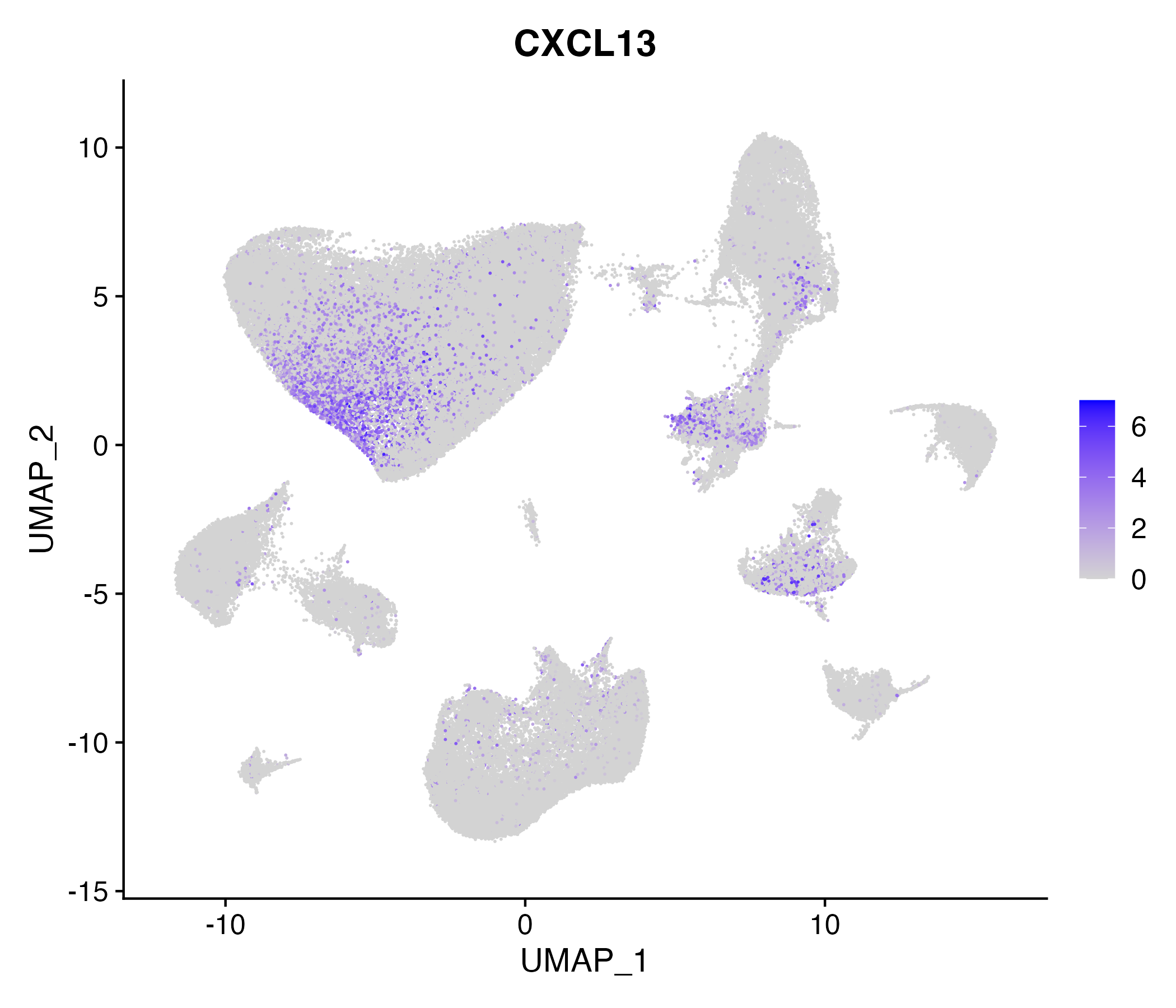 CXCL13

UMAP_2

10
5
0
-5
-10
-15

-10
0
10

UMAP_1

6
4
2
0